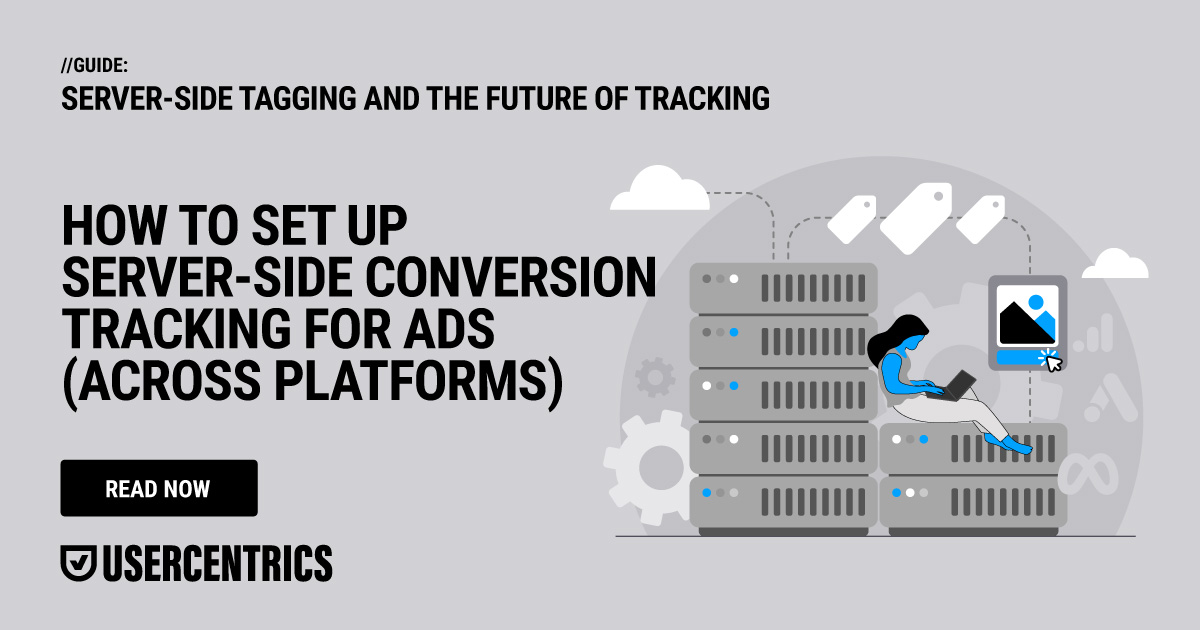 //GUIDE:
SERVER-SIDE TAGGING AND THE FUTURE OF TRACKING

HOW TO SET UP SERVER-SIDE CONVERSION TRACKING FOR ADS (ACROSS PLATFORMS)

READ NOW

USERCENTRICS